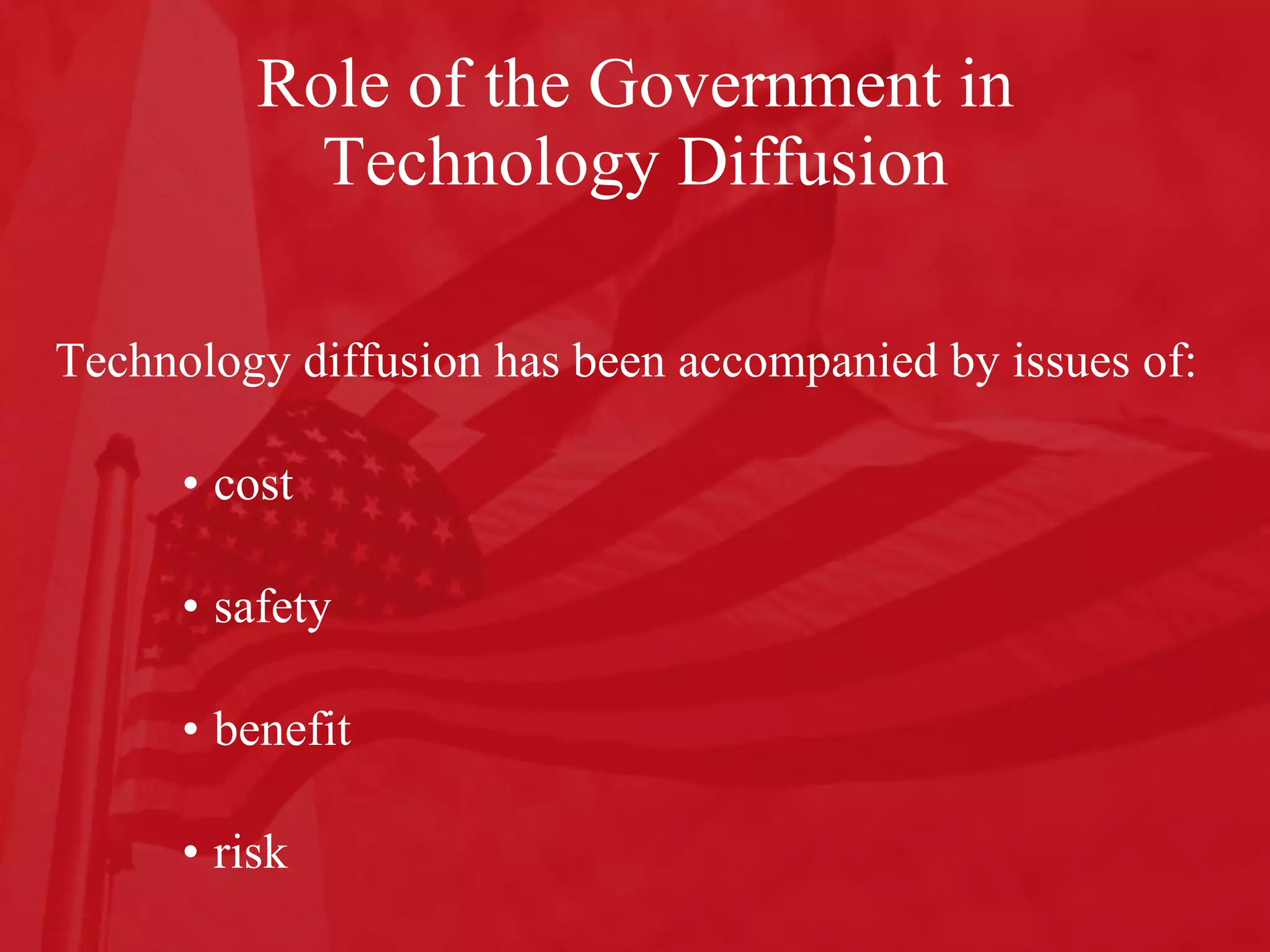 Role of the Government in Technology Diffusion

Technology diffusion has been accompanied by issues of:

• cost

• safety

• benefit

• risk